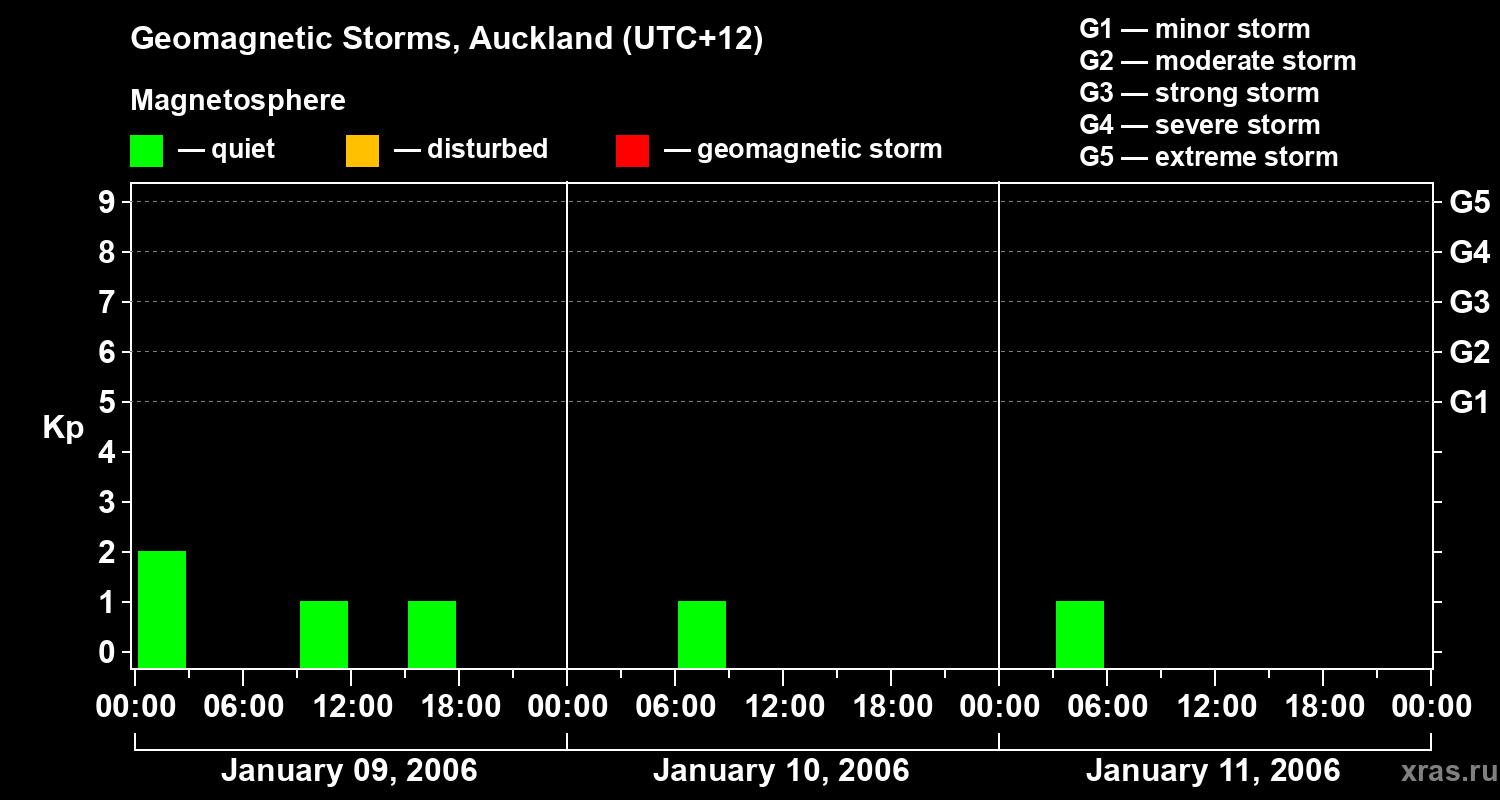 Geomagnetic Storms, Auckland (UTC+12)

Magnetosphere

— quiet — disturbed — geomagnetic storm

G1 — minor storm
G2 — moderate storm
G3 — strong storm
G4 — severe storm
G5 — extreme storm

Kp

9
8
7
6
5
4
3
2
1
0

G5
G4
G3
G2
G1

00:00 06:00 12:00 18:00 00:00 06:00 12:00 18:00 00:00 06:00 12:00 18:00 00:00

January 09, 2006
January 10, 2006
January 11, 2006

xras.ru